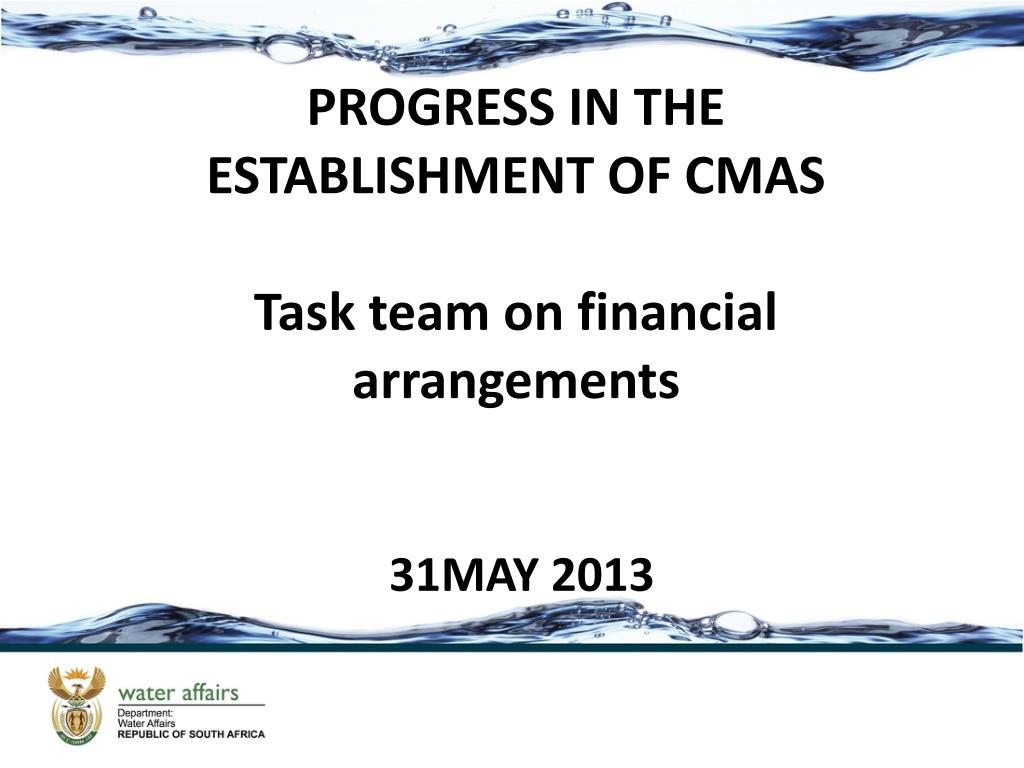 PROGRESS IN THE ESTABLISHMENT OF CMAS

Task team on financial arrangements

31MAY 2013

water affairs
Department:
Water Affairs
REPUBLIC OF SOUTH AFRICA